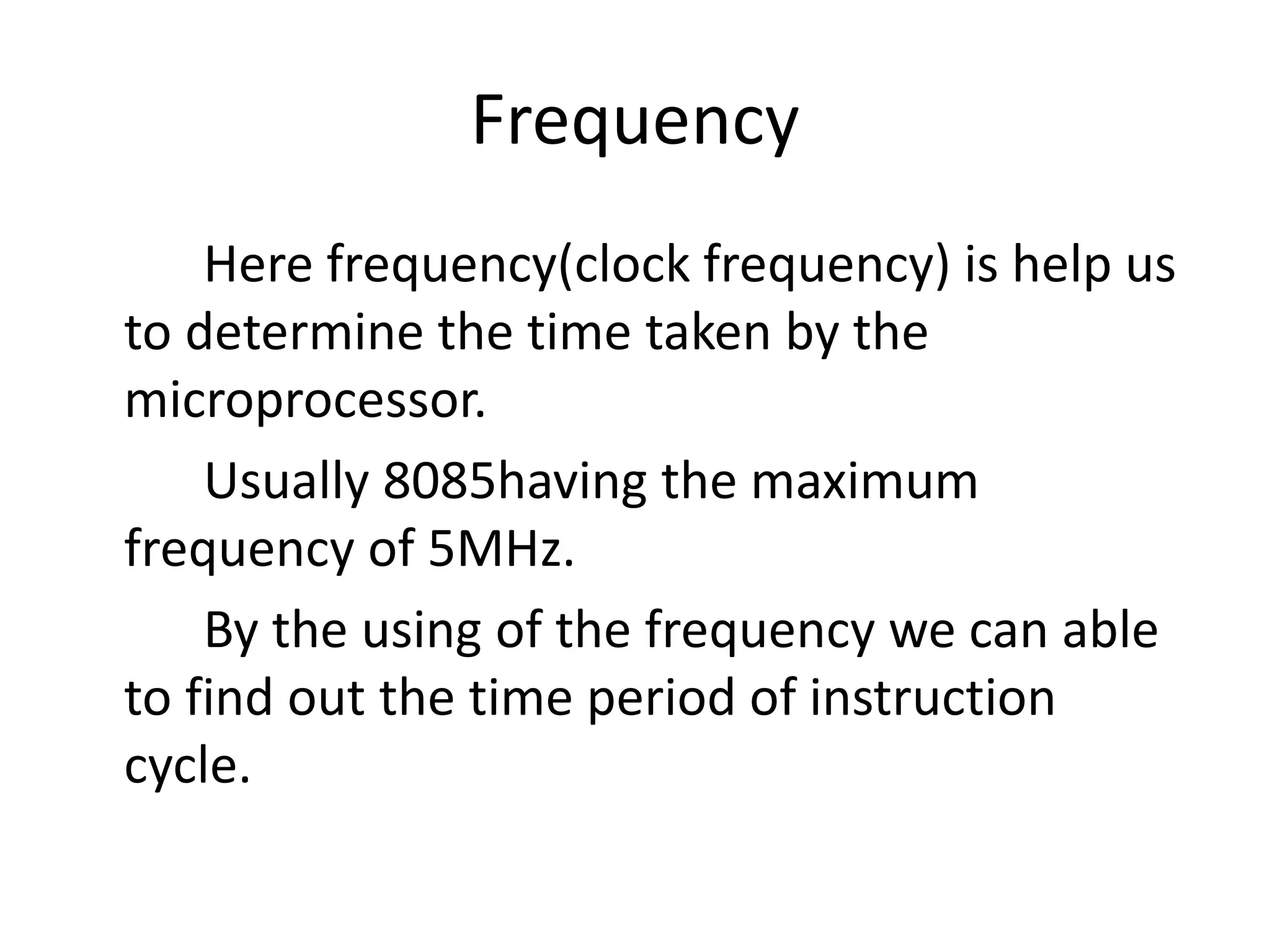 Frequency

Here frequency(clock frequency) is help us to determine the time taken by the microprocessor.

Usually 8085having the maximum frequency of 5MHz.

By the using of the frequency we can able to find out the time period of instruction cycle.